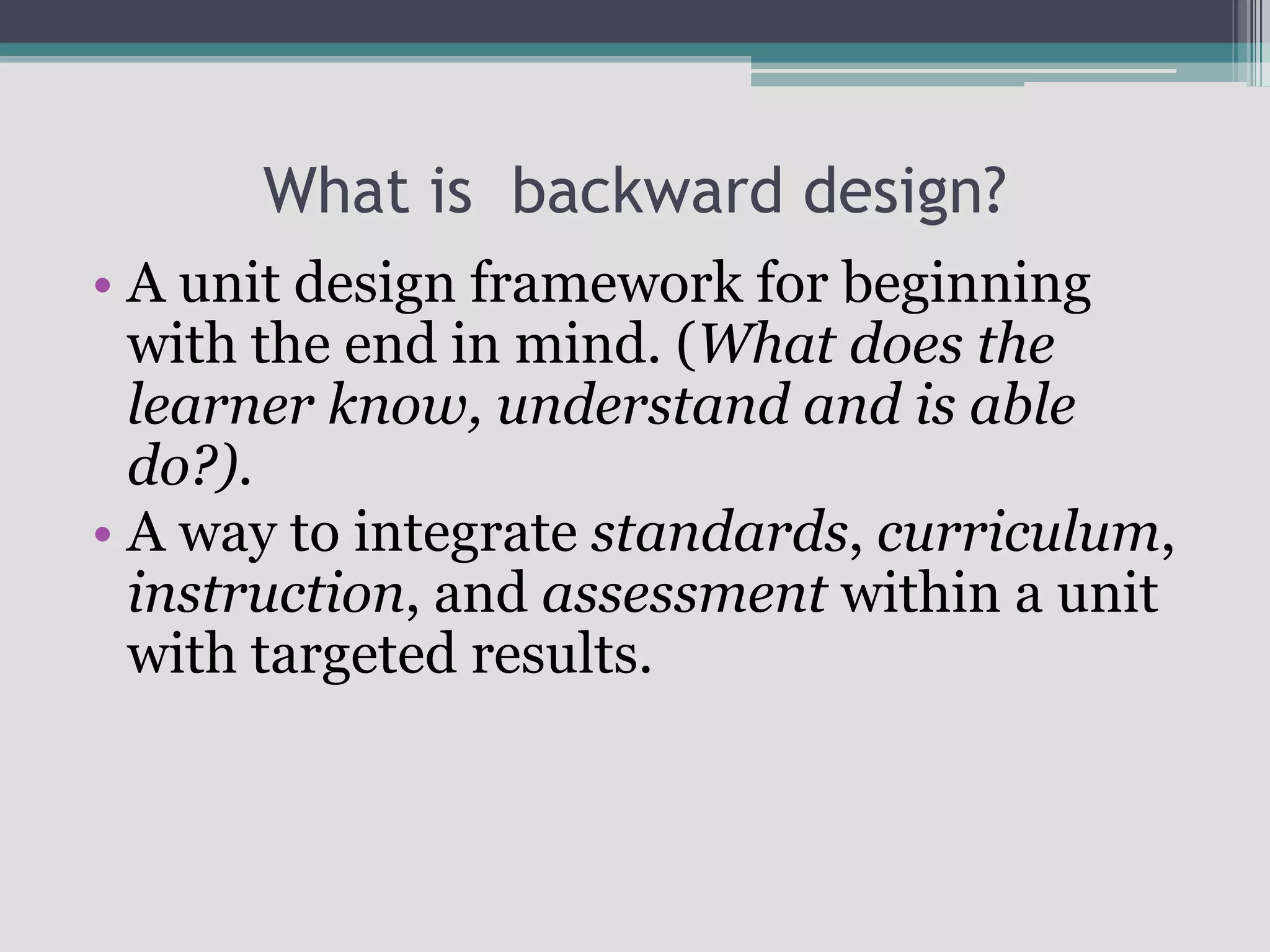 What is  backward design?

• A unit design framework for beginning with the end in mind. (What does the learner know, understand and is able do?).
• A way to integrate standards, curriculum, instruction, and assessment within a unit with targeted results.